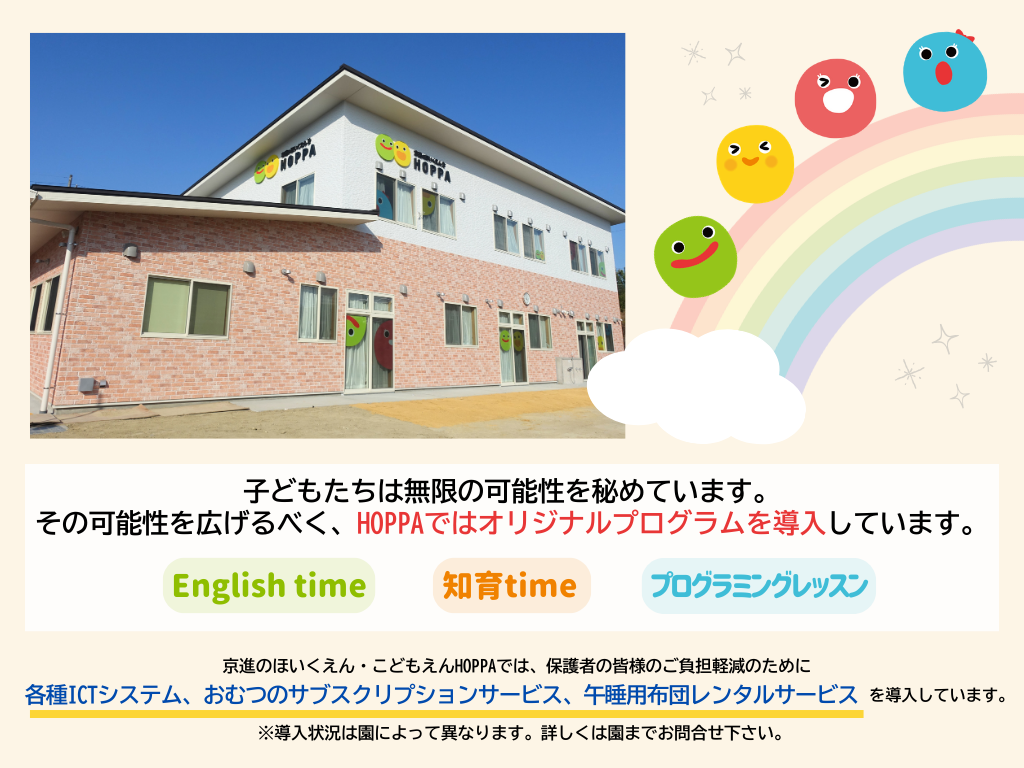 HOPPA

HOPPA

子どもたちは無限の可能性を秘めています。
その可能性を広げるべく、HOPPAではオリジナルプログラムを導入しています。

English time

知育time

プログラミングレッスン

京進のほいくえん・こどもえんHOPPAでは、保護者の皆様のご負担軽減のために
各種ICTシステム、おむつのサブスクリプションサービス、午睡用布団レンタルサービス を導入しています。
※導入状況は園によって異なります。詳しくは園までお問合せ下さい。